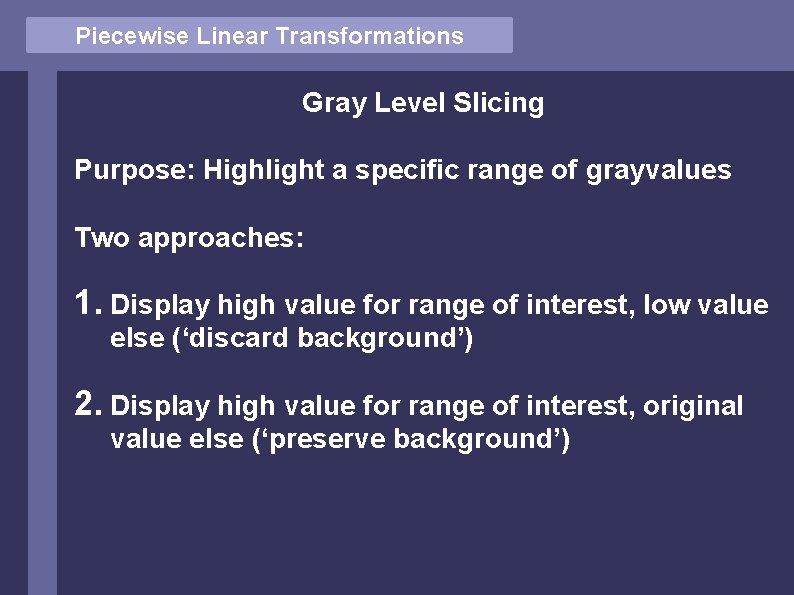 Piecewise Linear Transformations

Gray Level Slicing

Purpose: Highlight a specific range of grayvalues

Two approaches:

1. Display high value for range of interest, low value else (‘discard background’)

2. Display high value for range of interest, original value else (‘preserve background’)